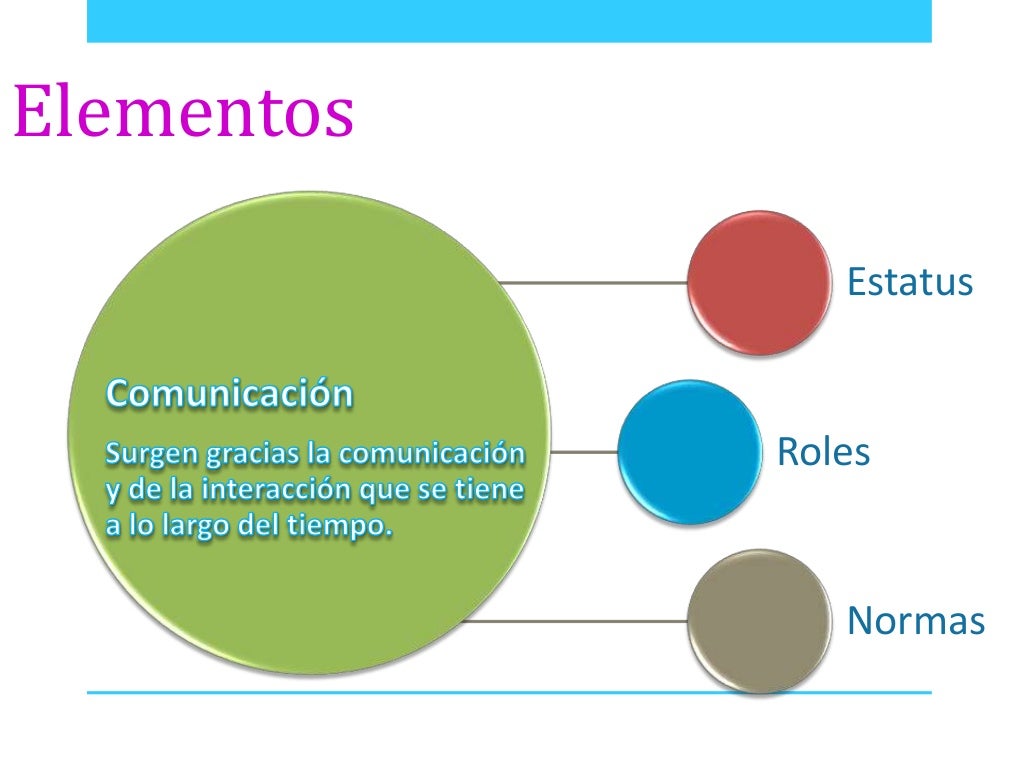 Elementos

Comunicación

Surgen gracias la comunicación y de la interacción que se tiene a lo largo del tiempo.

Estatus

Roles

Normas